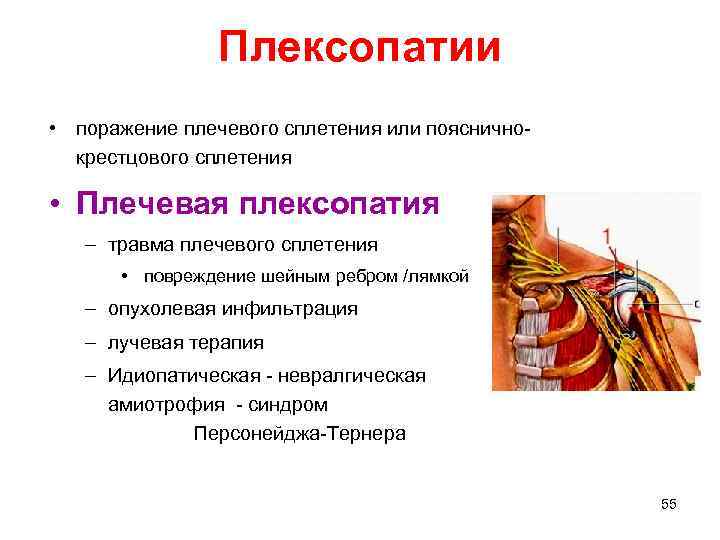 Плексопатии

• поражение плечевого сплетения или пояснично-крестцового сплетения

• Плечевая плексопатия

– травма плечевого сплетения

• повреждение шейным ребром /лямкой

– опухолевая инфильтрация

– лучевая терапия

– Идиопатическая - невралгическая амиотрофия - синдром Персонейджа-Тернера

1

с

55